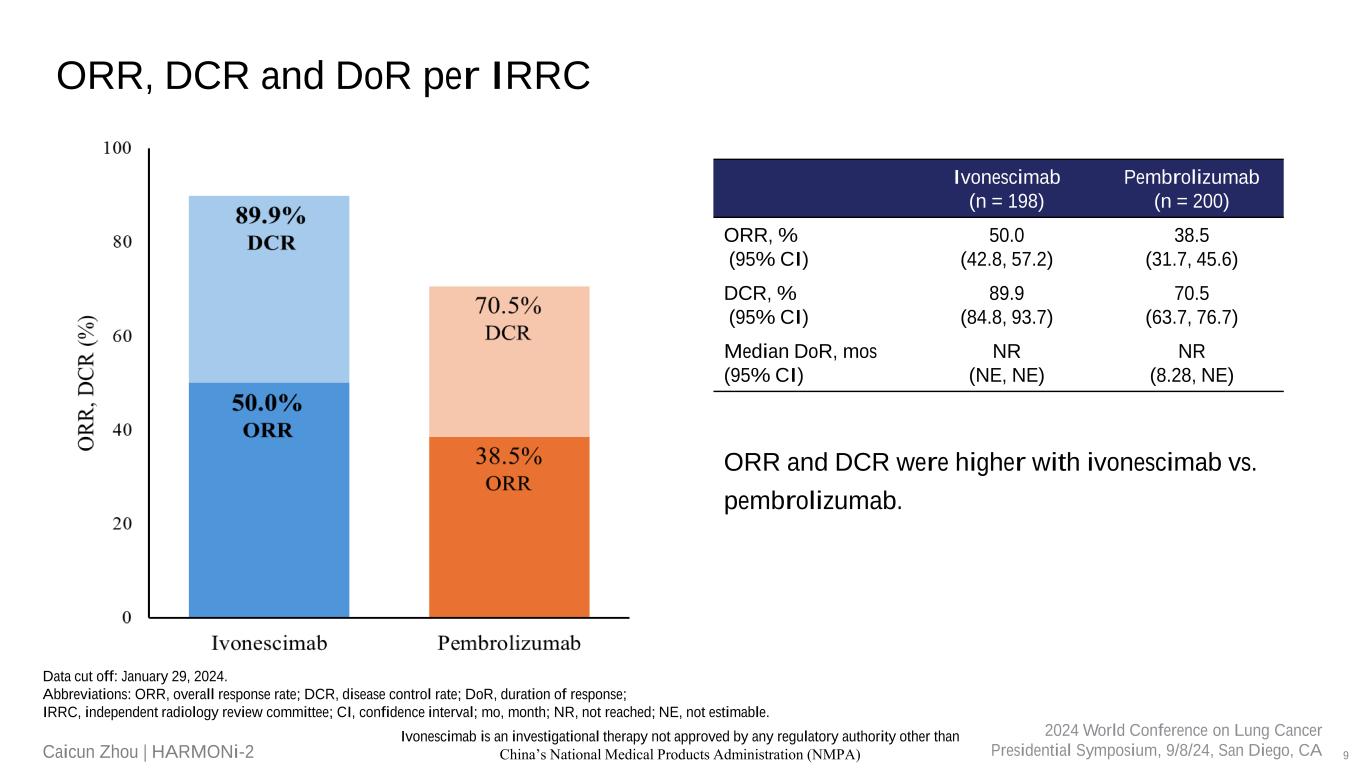 ORR, DCR and DoR per IRRC

100
80
60
40
20
0
ORR, DCR (%)

89.9%
DCR
50.0%
ORR
70.5%
DCR
38.5%
ORR

Ivonescimab
Pembrolizumab

| | Ivonescimab (n = 198) | Pembrolizumab (n = 200) |
|---|---|---|
| ORR, % (95% CI) | 50.0 (42.8, 57.2) | 38.5 (31.7, 45.6) |
| DCR, % (95% CI) | 89.9 (84.8, 93.7) | 70.5 (63.7, 76.7) |
| Median DoR, mos (95% CI) | NR (NE, NE) | NR (8.28, NE) |

ORR and DCR were higher with ivonescimab vs. pembrolizumab.

Data cut off: January 29, 2024.
Abbreviations: ORR, overall response rate; DCR, disease control rate; DoR, duration of response; IRRC, independent radiology review committee; CI, confidence interval; mo, month; NR, not reached; NE, not estimable.

Caicun Zhou | HARMONi-2

Ivonescimab is an investigational therapy not approved by any regulatory authority other than China's National Medical Products Administration (NMPA)

2024 World Conference on Lung Cancer
Presidential Symposium, 9/8/24, San Diego, CA

9